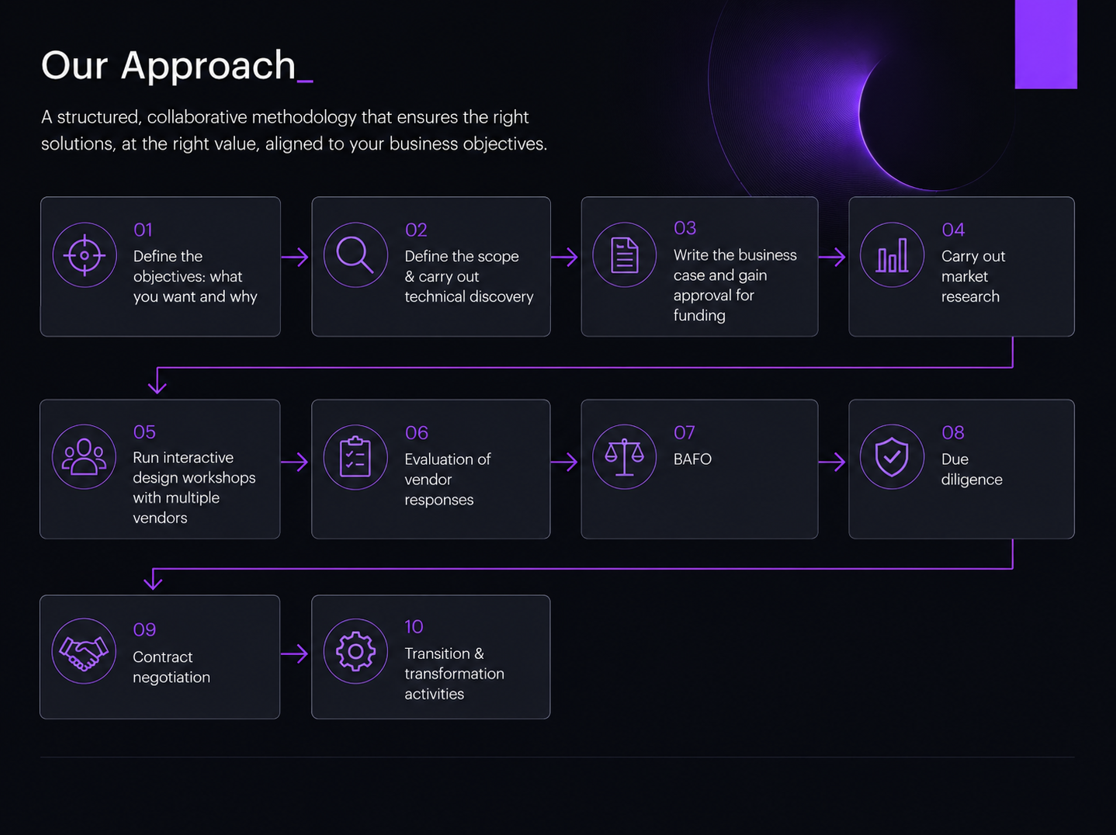 Our Approach_

A structured, collaborative methodology that ensures the right solutions, at the right value, aligned to your business objectives.

01
Define the objectives: what you want and why

02
Define the scope & carry out technical discovery

03
Write the business case and gain approval for funding

04
Carry out market research

05
Run interactive design workshops with multiple vendors

06
Evaluation of vendor responses

07
BAFO

08
Due diligence

09
Contract negotiation

10
Transition & transformation activities